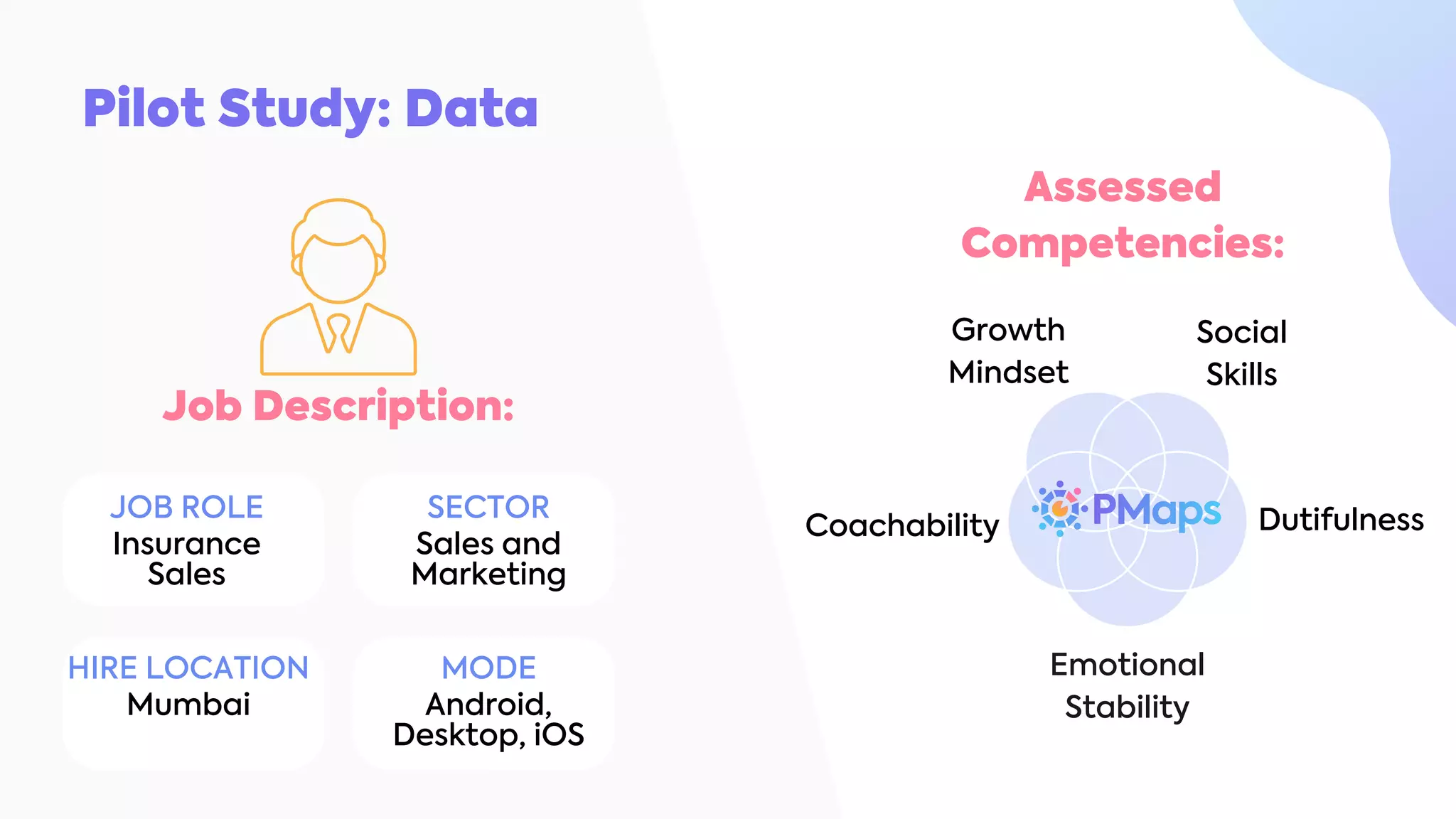 Pilot Study: Data

Job Description:

JOB ROLE
Insurance Sales

SECTOR
Sales and Marketing

HIRE LOCATION
Mumbai

MODE
Android, Desktop, iOS

Assessed Competencies:

Growth Mindset

Social Skills

Coachability

PMaps

Dutifulness

Emotional Stability